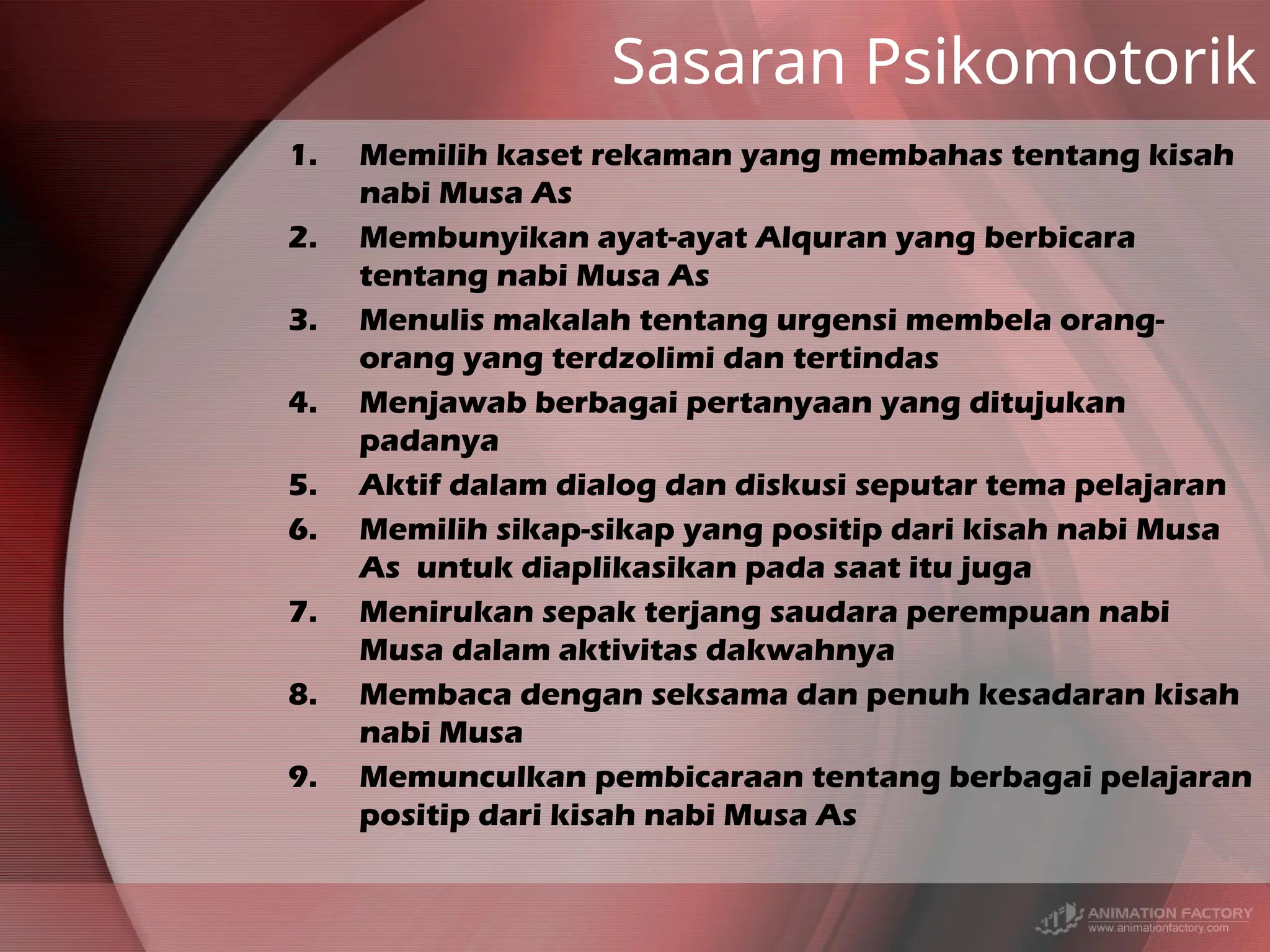 Sasaran Psikomotorik

1. Memilih kaset rekaman yang membahas tentang kisah nabi Musa As

2. Membunyikan ayat-ayat Alquran yang berbicara tentang nabi Musa As

3. Menulis makalah tentang urgensi membela orang-orang yang terdzolimi dan tertindas

4. Menjawab berbagai pertanyaan yang ditujukan padanya

5. Aktif dalam dialog dan diskusi seputar tema pelajaran

6. Memilih sikap-sikap yang positip dari kisah nabi Musa As untuk diaplikasikan pada saat itu juga

7. Menirukan sepak terjang saudara perempuan nabi Musa dalam aktivitas dakwahnya

8. Membaca dengan seksama dan penuh kesadaran kisah nabi Musa

9. Memunculkan pembicaraan tentang berbagai pelajaran positip dari kisah nabi Musa As

ANIMATION FACTORY
www.animationfactory.com